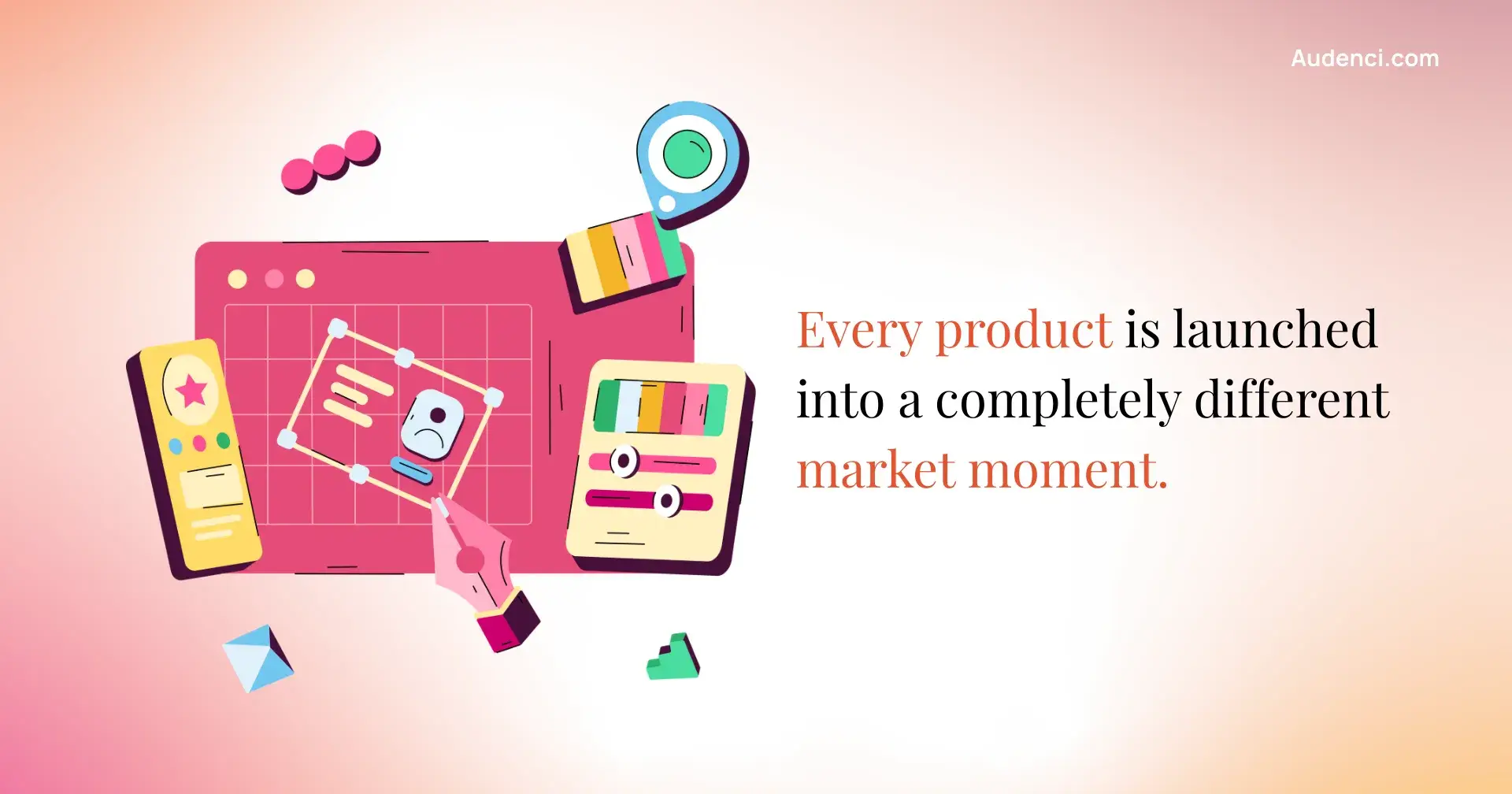 Audenci.com

Every product is launched into a completely different market moment.